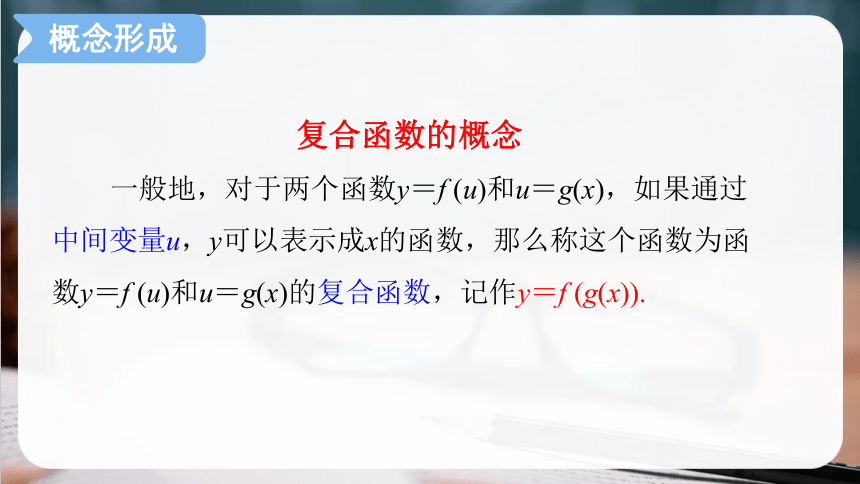 概念形成

复合函数的概念

一般地，对于两个函数$y=f(u)$和$u=g(x)$，如果通过中间变量$u$，$y$可以表示成$x$的函数，那么称这个函数为函数$y=f(u)$和$u=g(x)$的复合函数，记作$y=f(g(x))$.